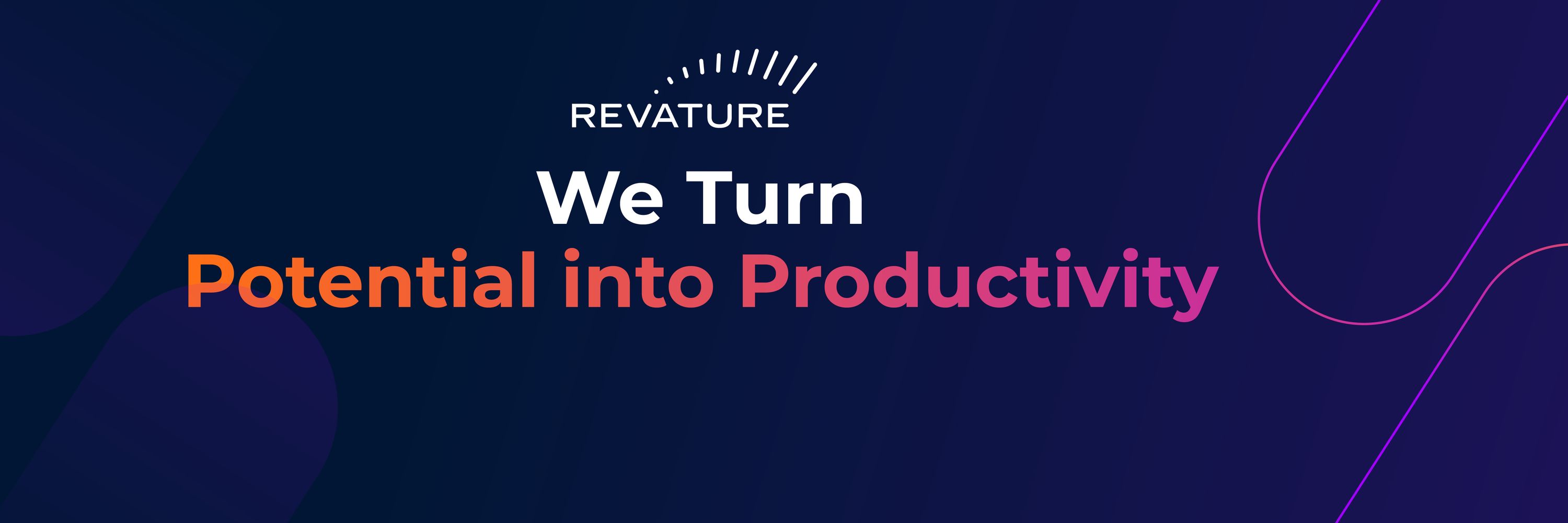 REVATURE

We Turn
Potential into Productivity